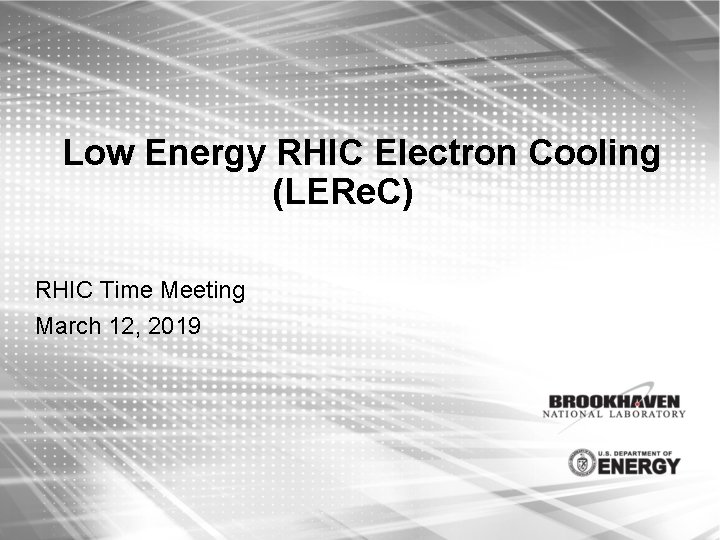 Low Energy RHIC Electron Cooling (LEReC)

RHIC Time Meeting

March 12, 2019

BROOKHAVEN
NATIONAL LABORATORY

U.S. DEPARTMENT OF
ENERGY